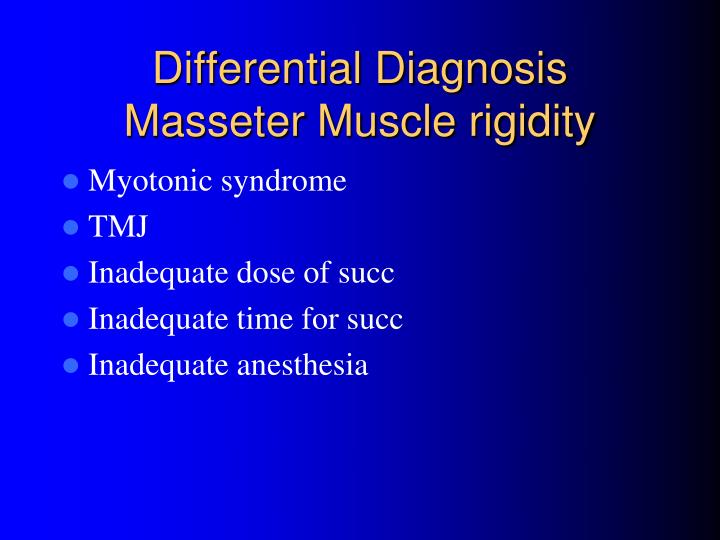 Differential Diagnosis
Masseter Muscle rigidity

- Myotonic syndrome
- TMJ
- Inadequate dose of succ
- Inadequate time for succ
- Inadequate anesthesia